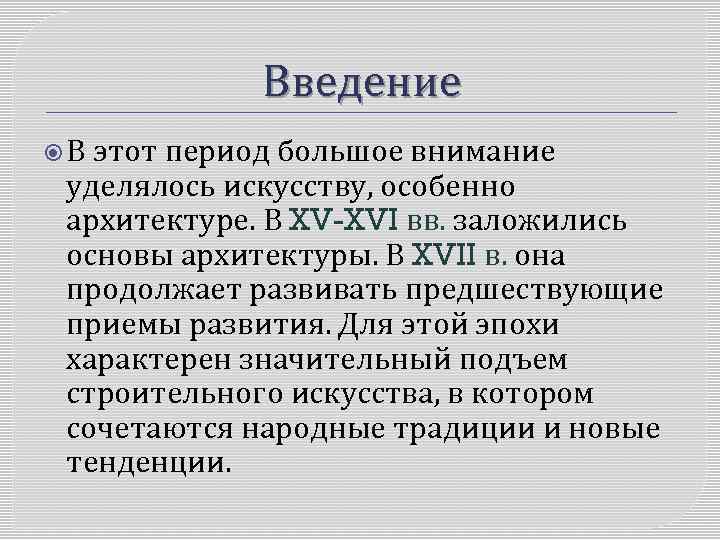 Введение

В этот период большое внимание уделялось искусству, особенно архитектуре. В XV-XVI вв. заложились основы архитектуры. В XVII в. она продолжает развивать предшествующие приемы развития. Для этой эпохи характерен значительный подъем строительного искусства, в котором сочетаются народные традиции и новые тенденции.